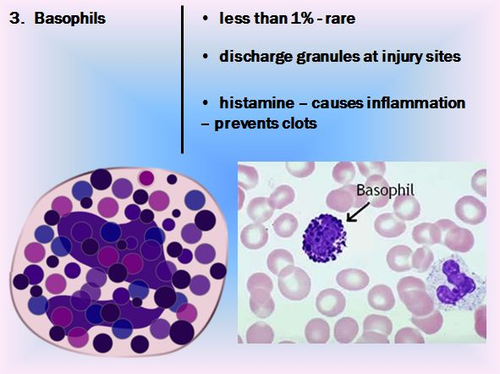 3. Basophils

• less than 1% - rare

• discharge granules at injury sites

• histamine – causes inflammation – prevents clots

Basophil